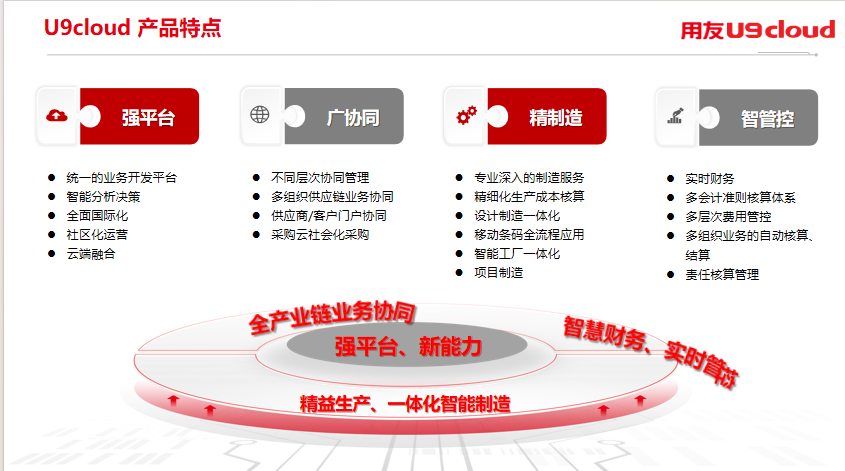 U9cloud 产品特点

用友U9cloud

强平台

- 统一的业务开发平台
- 智能分析决策
- 全面国际化
- 社区化运营
- 云端融合

广协同

- 不同层次协同管理
- 多组织供应链业务协同
- 供应商/客户门户协同
- 采购云社会化采购

精制造

- 专业深入的制造服务
- 精细化生产成本核算
- 设计制造一体化
- 移动条码全流程应用
- 智能工厂一体化
- 项目制造

智管控

- 实时财务
- 多会计准则核算体系
- 多层次费用管控
- 多组织业务的自动核算、结算
- 责任核算管理

全产业链业务协同

强平台、新能力

智慧财务、实时管控

精益生产、一体化智能制造